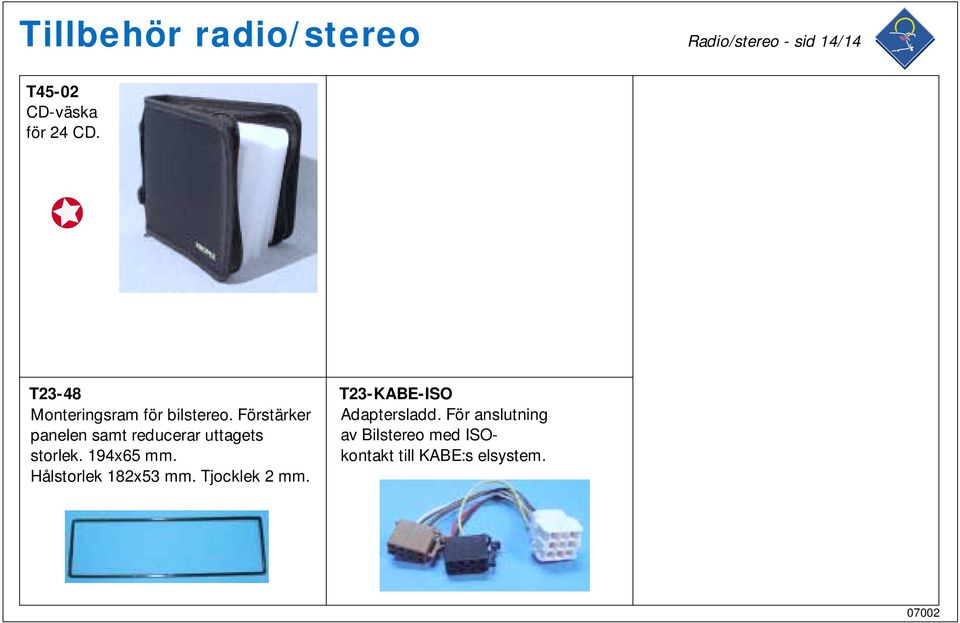 Tillbehör radio/stereo

Radio/stereo - sid 14/14

T45-02
CD-väska
för 24 CD.

T23-48
Monteringsram för bilstereo. Förstärker panelen samt reducerar uttagets storlek. 194x65 mm.
Hålstorlek 182x53 mm. Tjocklek 2 mm.

T23-KABE-ISO
Adaptersladd. För anslutning av Bilstereo med ISO-kontakt till KABE:s elsystem.

07002